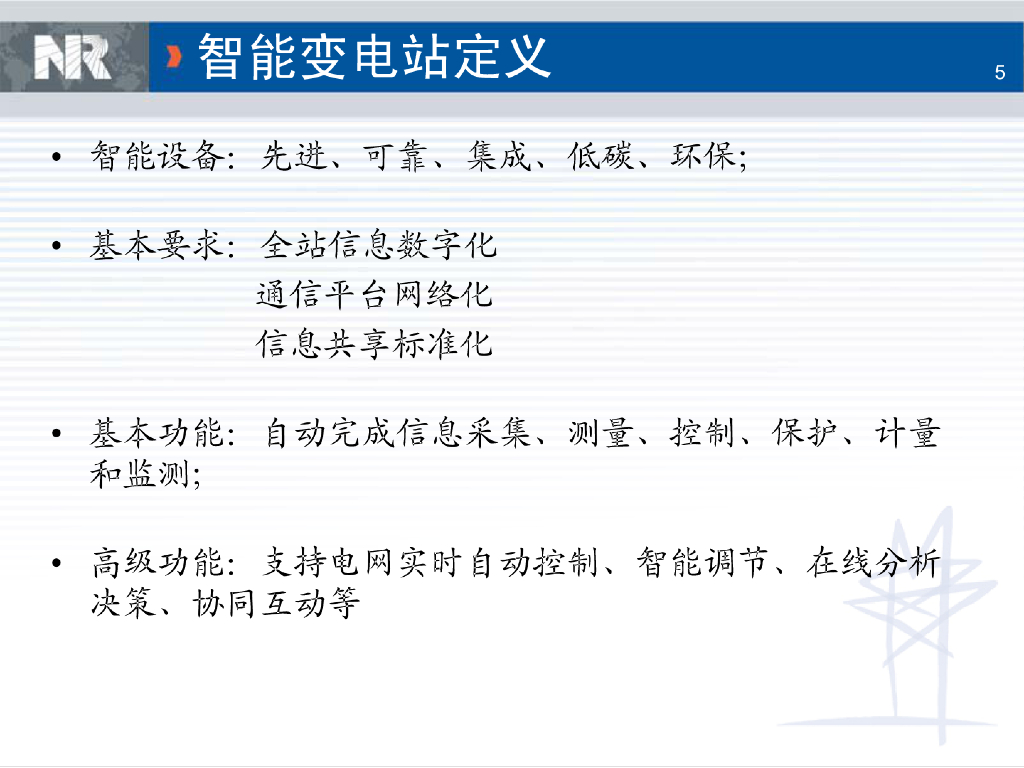 NR

智能变电站定义

5

• 智能设备：先进、可靠、集成、低碳、环保;

• 基本要求：全站信息数字化
通信平台网络化
信息共享标准化

• 基本功能：自动完成信息采集、测量、控制、保护、计量和监测;

• 高级功能：支持电网实时自动控制、智能调节、在线分析决策、协同互动等